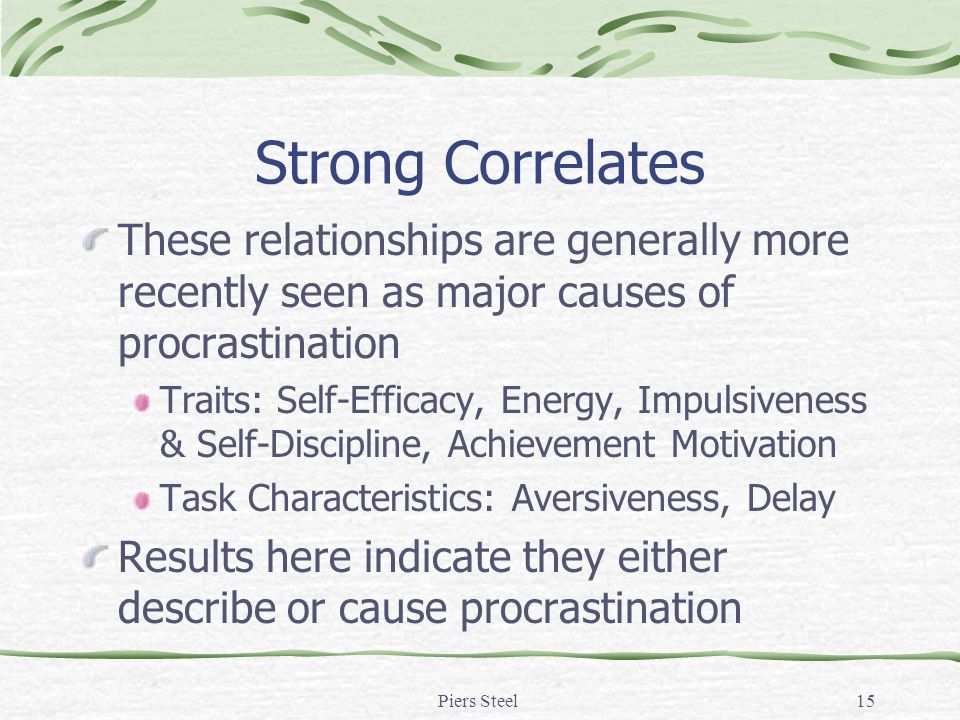 Strong Correlates

These relationships are generally more recently seen as major causes of procrastination

Traits: Self-Efficacy, Energy, Impulsiveness & Self-Discipline, Achievement Motivation

Task Characteristics: Aversiveness, Delay

Results here indicate they either describe or cause procrastination

Piers Steel

15